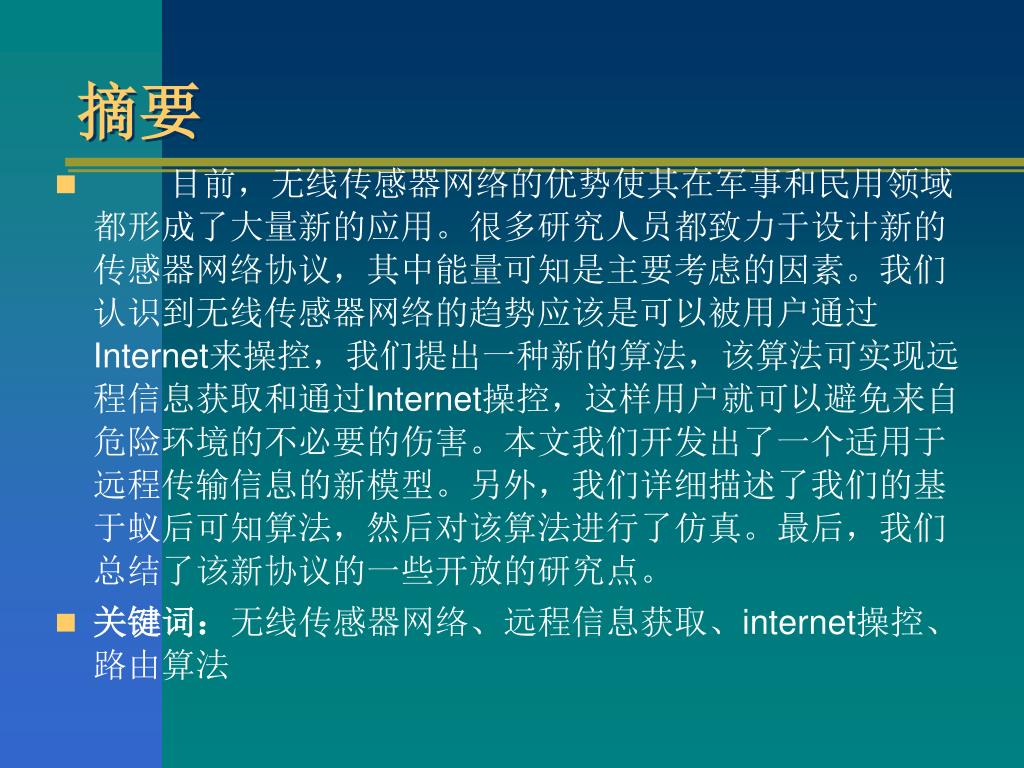 摘要

目前，无线传感器网络的优势使其在军事和民用领域都形成了大量新的应用。很多研究人员都致力于设计新的传感器网络协议，其中能量可知是主要考虑的因素。我们认识到无线传感器网络的趋势应该是可以被用户通过Internet来操控，我们提出一种新的算法，该算法可实现远程信息获取和通过Internet操控，这样用户就可以避免来自危险环境的不必要的伤害。本文我们开发出了一个适用于远程传输信息的新模型。另外，我们详细描述了我们的基于蚁后可知算法，然后对该算法进行了仿真。最后，我们总结了该新协议的一些开放的研究点。

关键词：无线传感器网络、远程信息获取、internet操控、路由算法